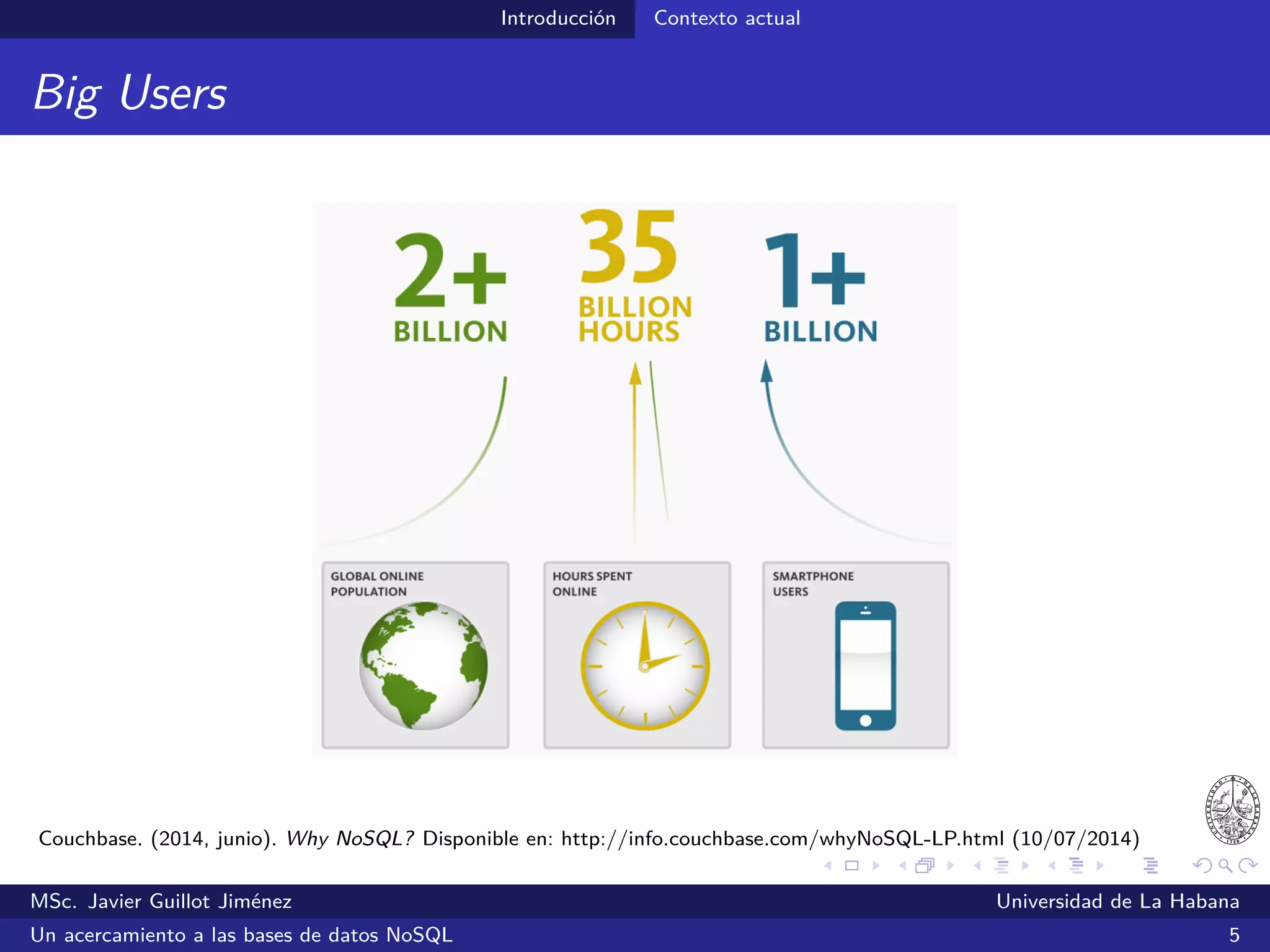 Introducción Contexto actual

Big Users

2+ BILLION

35 BILLION HOURS

1+ BILLION

GLOBAL ONLINE POPULATION

HOURS SPENT ONLINE

SMARTPHONE USERS

Couchbase. (2014, junio). Why NoSQL? Disponible en: http://info.couchbase.com/whyNoSQL-LP.html (10/07/2014)

MSc. Javier Guillot Jiménez Universidad de La Habana

Un acercamiento a las bases de datos NoSQL 5